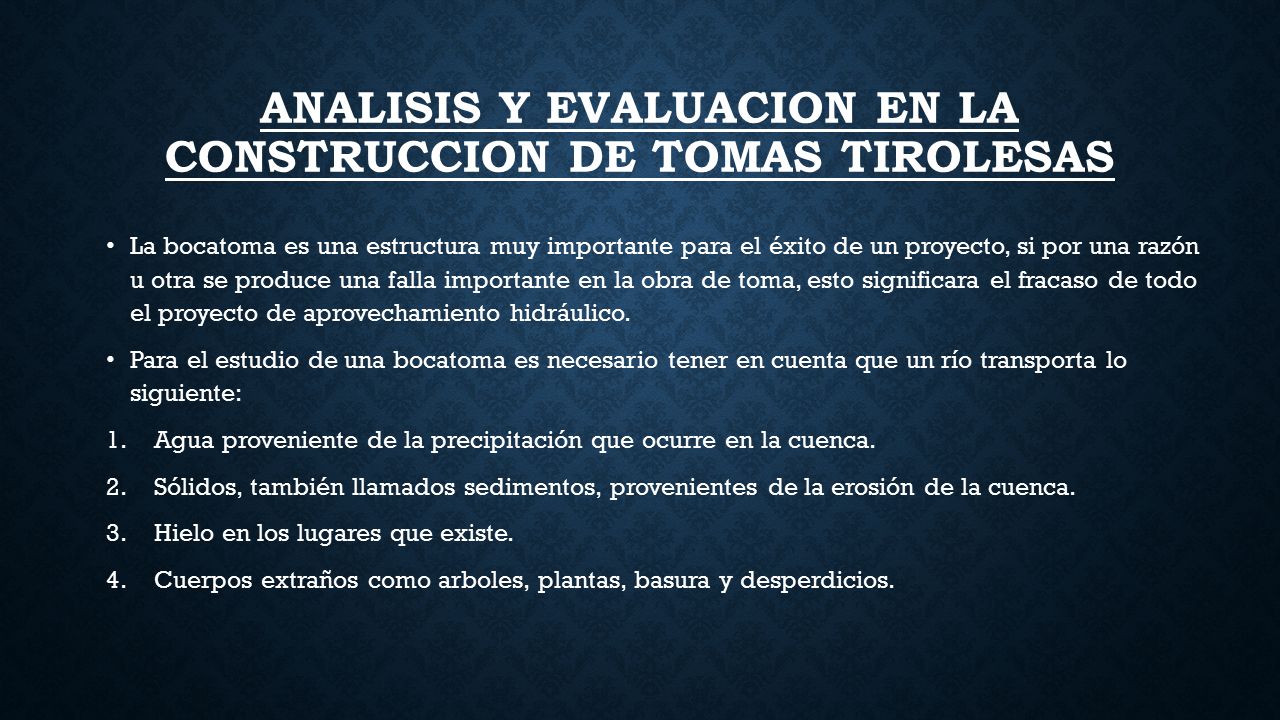 ANALISIS Y EVALUACION EN LA CONSTRUCCION DE TOMAS TIROLESAS

• La bocatoma es una estructura muy importante para el éxito de un proyecto, si por una razón u otra se produce una falla importante en la obra de toma, esto significara el fracaso de todo el proyecto de aprovechamiento hidráulico.

• Para el estudio de una bocatoma es necesario tener en cuenta que un río transporta lo siguiente:

1. Agua proveniente de la precipitación que ocurre en la cuenca.

2. Sólidos, también llamados sedimentos, provenientes de la erosión de la cuenca.

3. Hielo en los lugares que existe.

4. Cuerpos extraños como arboles, plantas, basura y desperdicios.